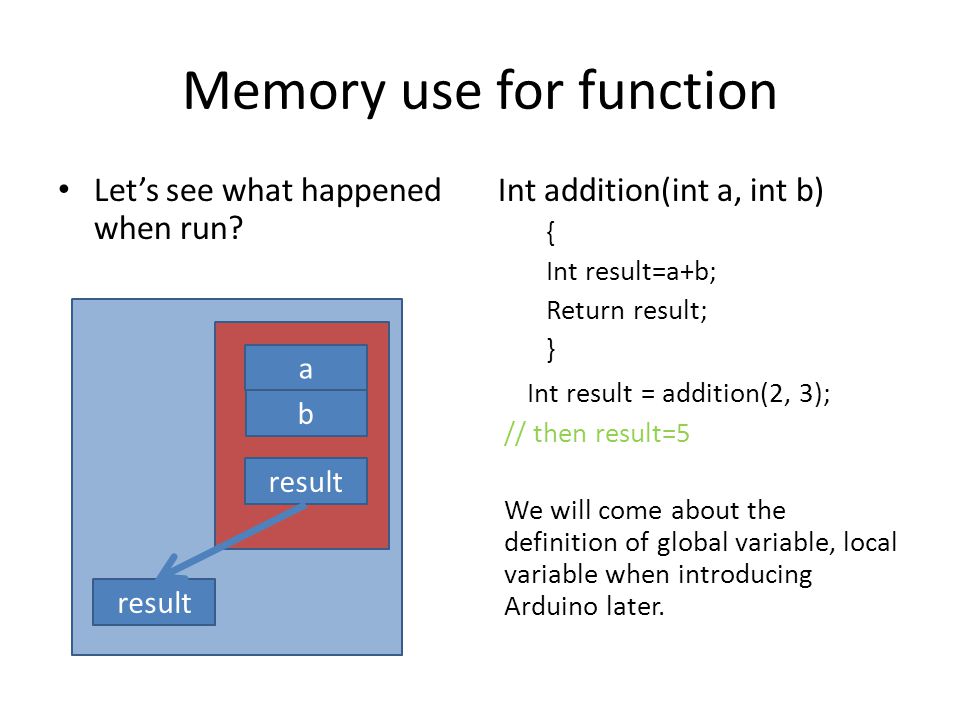 Memory use for function

• Let's see what happened when run?

a

b

result

result

Int addition(int a, int b)

{

Int result=a+b;

Return result;

}

Int result = addition(2, 3);

// then result=5

We will come about the definition of global variable, local variable when introducing Arduino later.